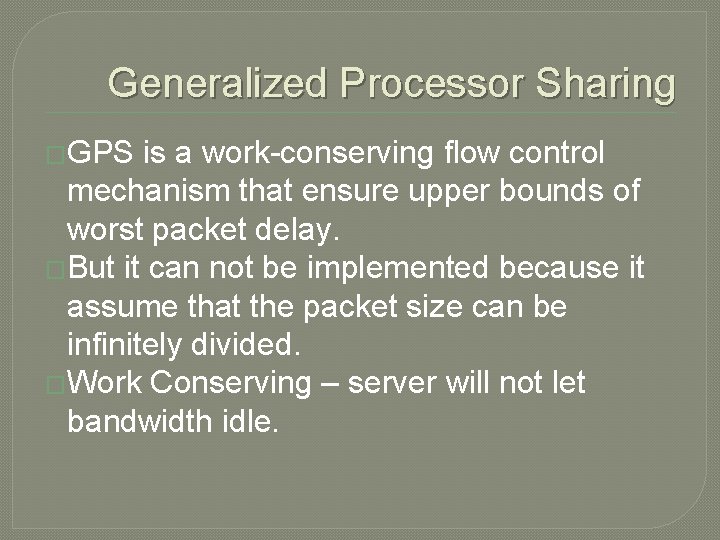 Generalized Processor Sharing

GPS is a work-conserving flow control mechanism that ensure upper bounds of worst packet delay.

But it can not be implemented because it assume that the packet size can be infinitely divided.

Work Conserving – server will not let bandwidth idle.